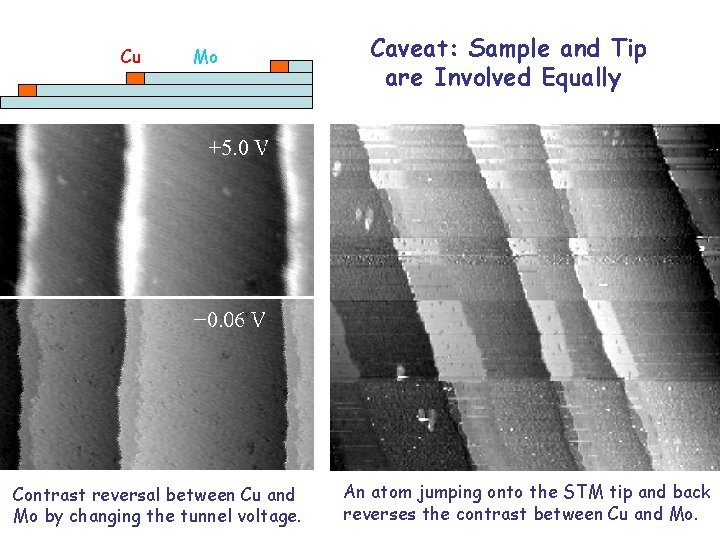 Cu Mo

Caveat: Sample and Tip are Involved Equally

+5.0 V

−0.06 V

Contrast reversal between Cu and Mo by changing the tunnel voltage.

An atom jumping onto the STM tip and back reverses the contrast between Cu and Mo.